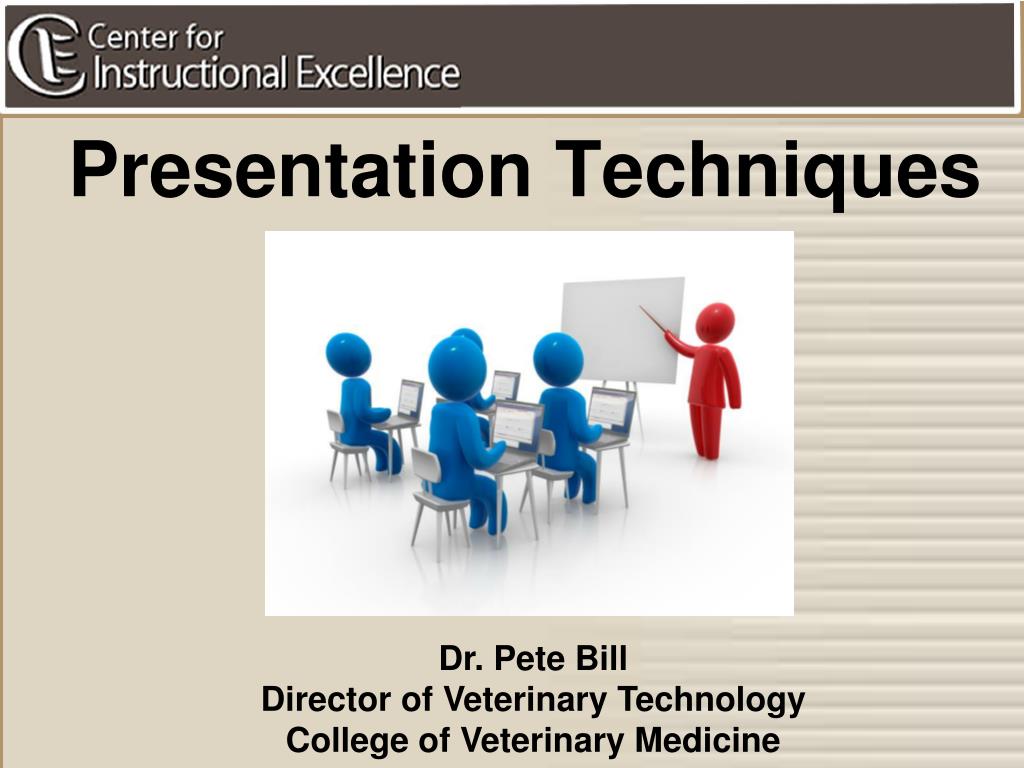 Center for
Instructional Excellence

Presentation Techniques

Dr. Pete Bill
Director of Veterinary Technology
College of Veterinary Medicine